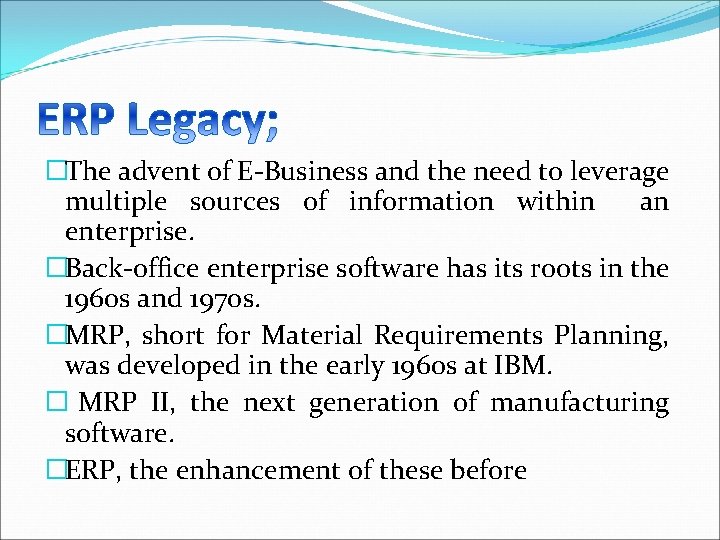 ERP Legacy;

□The advent of E-Business and the need to leverage multiple sources of information within an enterprise.

□Back-office enterprise software has its roots in the 1960s and 1970s.

□MRP, short for Material Requirements Planning, was developed in the early 1960s at IBM.

□ MRP II, the next generation of manufacturing software.

□ERP, the enhancement of these before